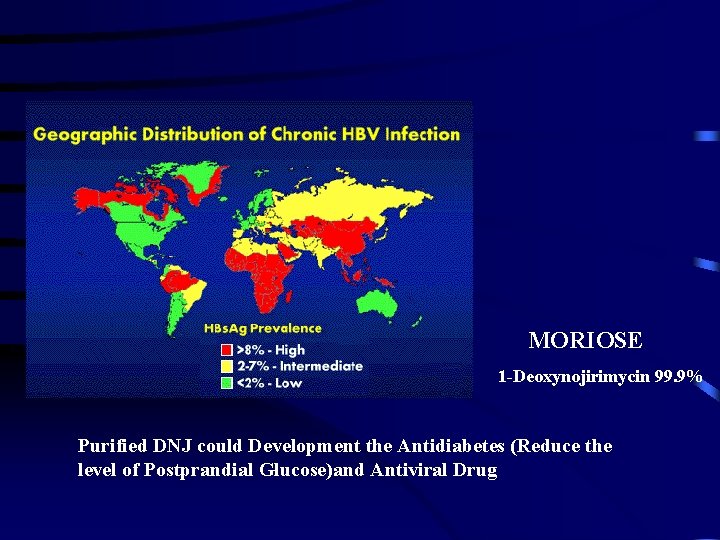 Geographic Distribution of Chronic HBV Infection

HBsAg Prevalence
>8% - High
2-7% - Intermediate
<2% - Low

MORIOSE

1-Deoxynojirimycin 99.9%

Purified DNJ could Development the Antidiabetes (Reduce the level of Postprandial Glucose)and Antiviral Drug